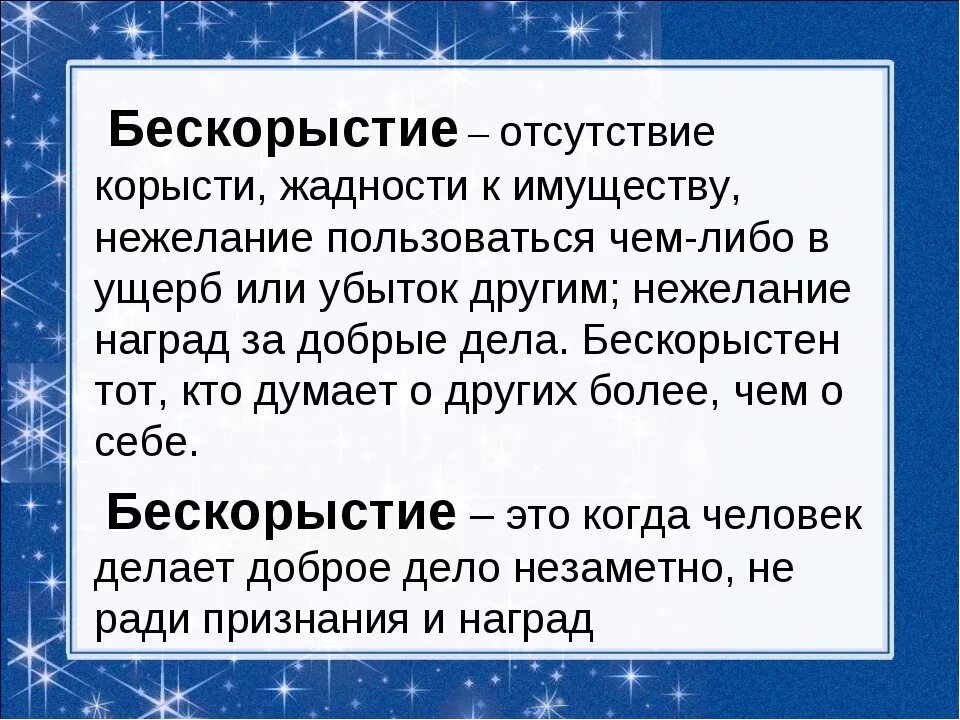 Бескорыстие – отсутствие корысти, жадности к имуществу, нежелание пользоваться чем-либо в ущерб или убыток другим; нежелание наград за добрые дела. Бескорыстен тот, кто думает о других более, чем о себе.

Бескорыстие – это когда человек делает доброе дело незаметно, не ради признания и наград